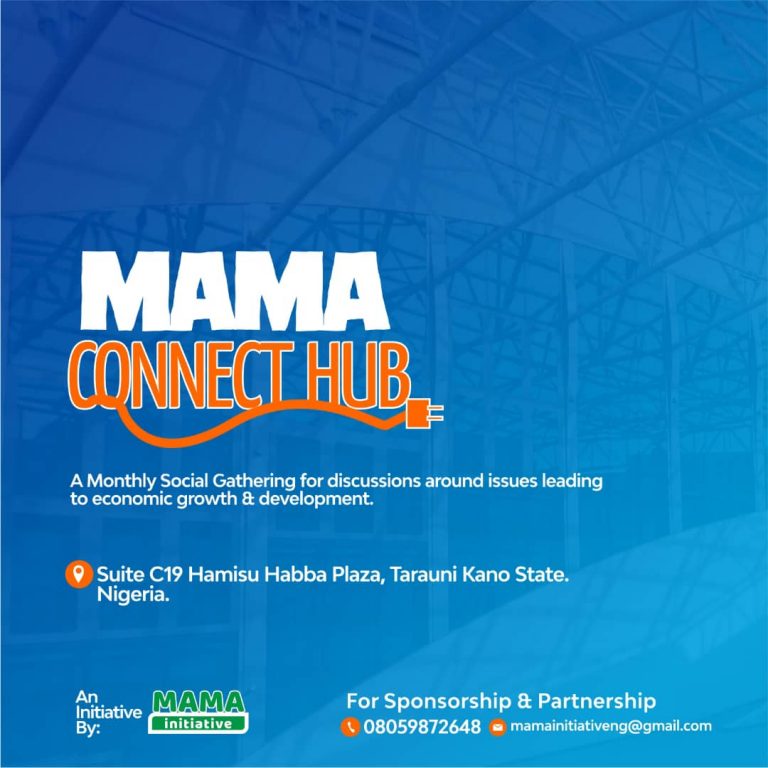 MAMA
CONNECT HUB

A Monthly Social Gathering for discussions around issues leading to economic growth & development.

Suite C19 Hamisu Habba Plaza, Tarauni Kano State. Nigeria.

An Initiative By: MAMA initiative

For Sponsorship & Partnership
08059872648 mamainitiativeng@gmail.com